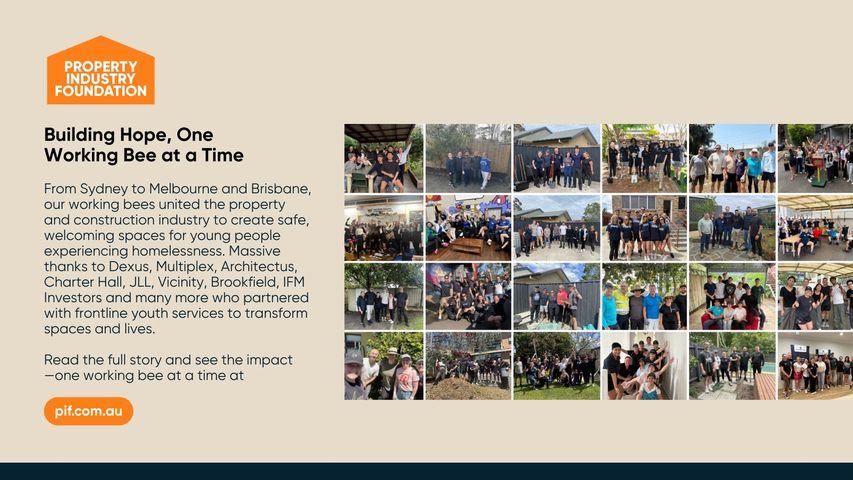 PROPERTY INDUSTRY FOUNDATION

Building Hope, One Working Bee at a Time

From Sydney to Melbourne and Brisbane, our working bees united the property and construction industry to create safe, welcoming spaces for young people experiencing homelessness. Massive thanks to Dexus, Multiplex, Architectus, Charter Hall, JLL, Vicinity, Brookfield, IFM Investors and many more who partnered with frontline youth services to transform spaces and lives.

Read the full story and see the impact —one working bee at a time at

pif.com.au